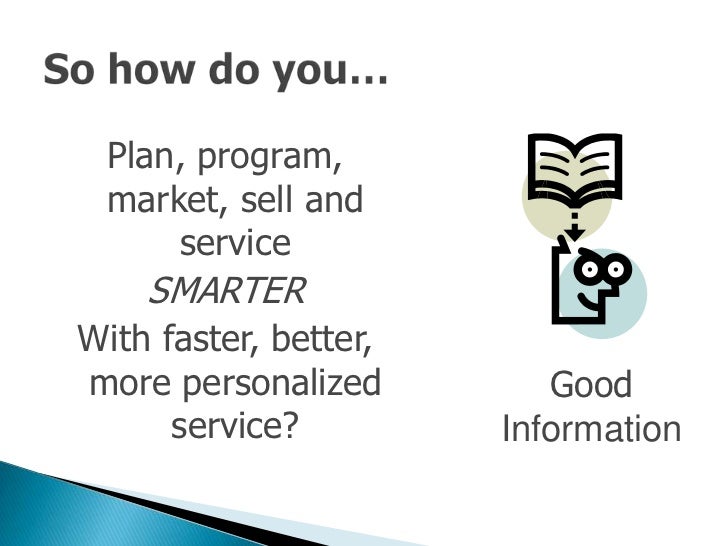 So how do you…

Plan, program, market, sell and service
SMARTER
With faster, better, more personalized service?

Good Information